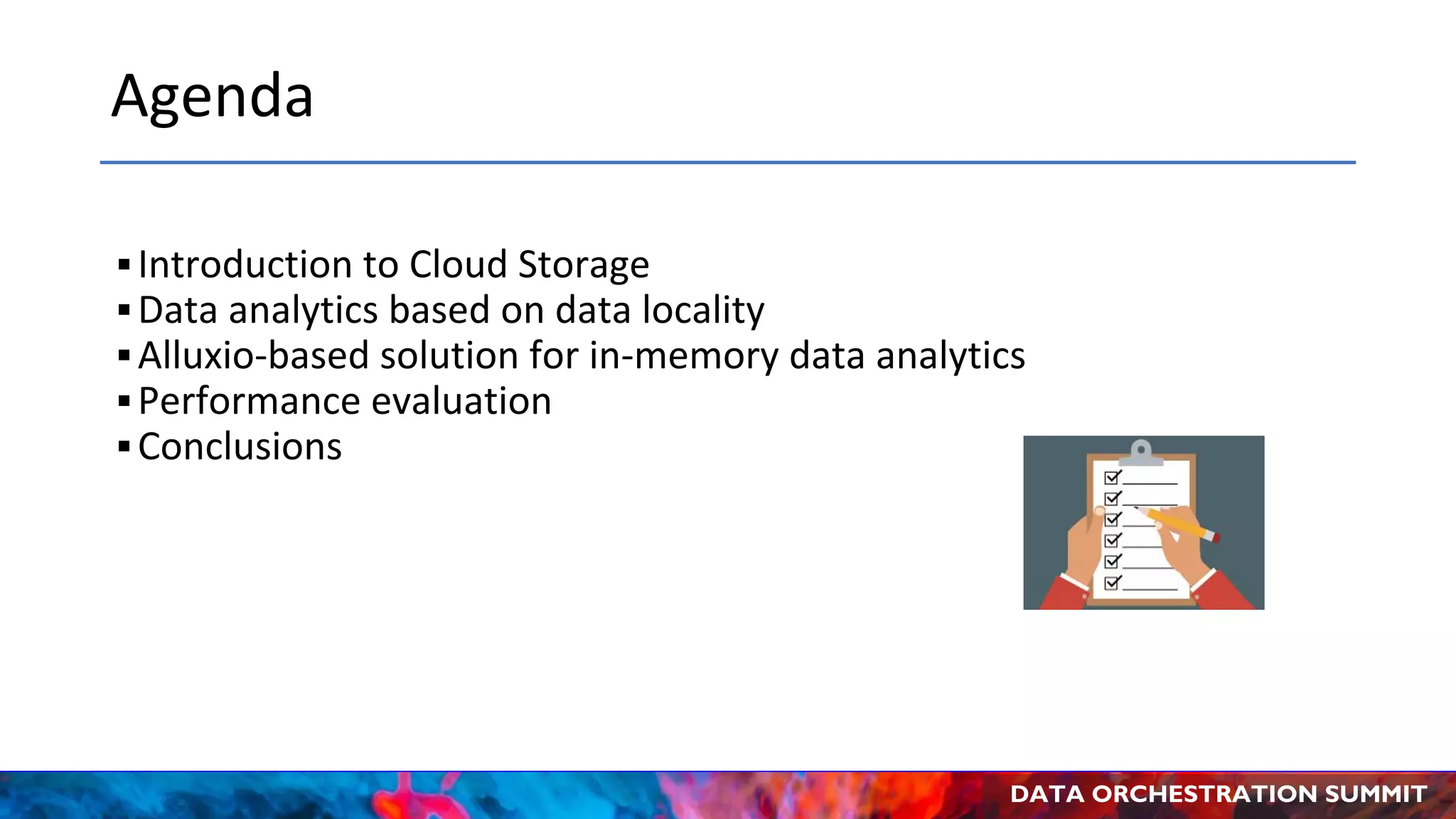 Agenda

▪ Introduction to Cloud Storage
▪ Data analytics based on data locality
▪ Alluxio-based solution for in-memory data analytics
▪ Performance evaluation
▪ Conclusions

DATA ORCHESTRATION SUMMIT